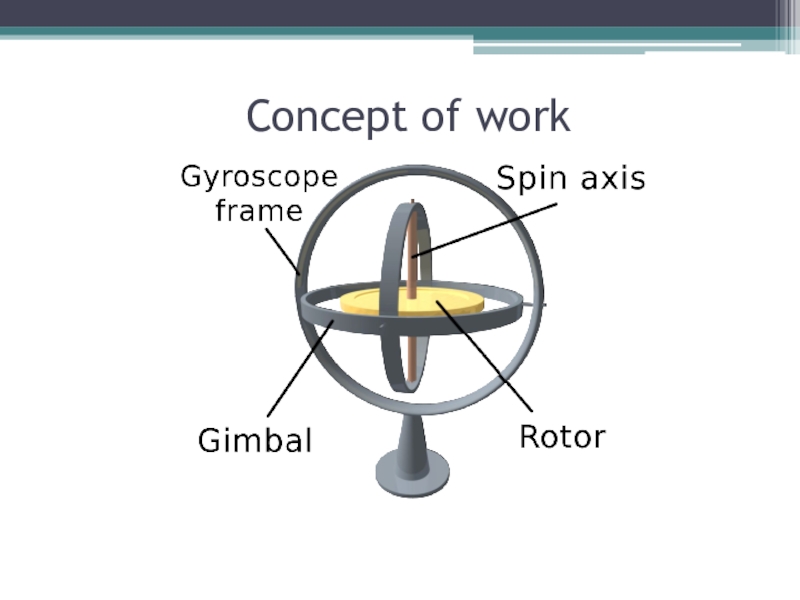 Concept of work

Gyroscope frame

Spin axis

Gimbal

Rotor